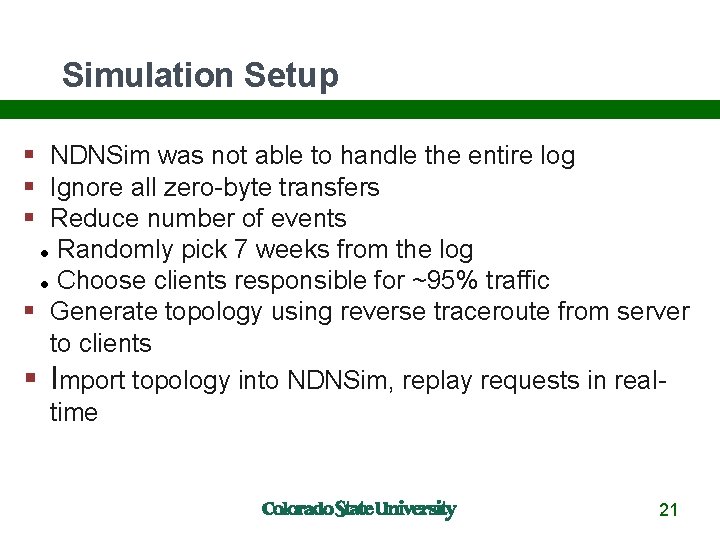 Simulation Setup

▪ NDNSim was not able to handle the entire log
▪ Ignore all zero-byte transfers
▪ Reduce number of events
● Randomly pick 7 weeks from the log
● Choose clients responsible for ~95% traffic
▪ Generate topology using reverse traceroute from server to clients
▪ Import topology into NDNSim, replay requests in real-time

Colorado State University

21